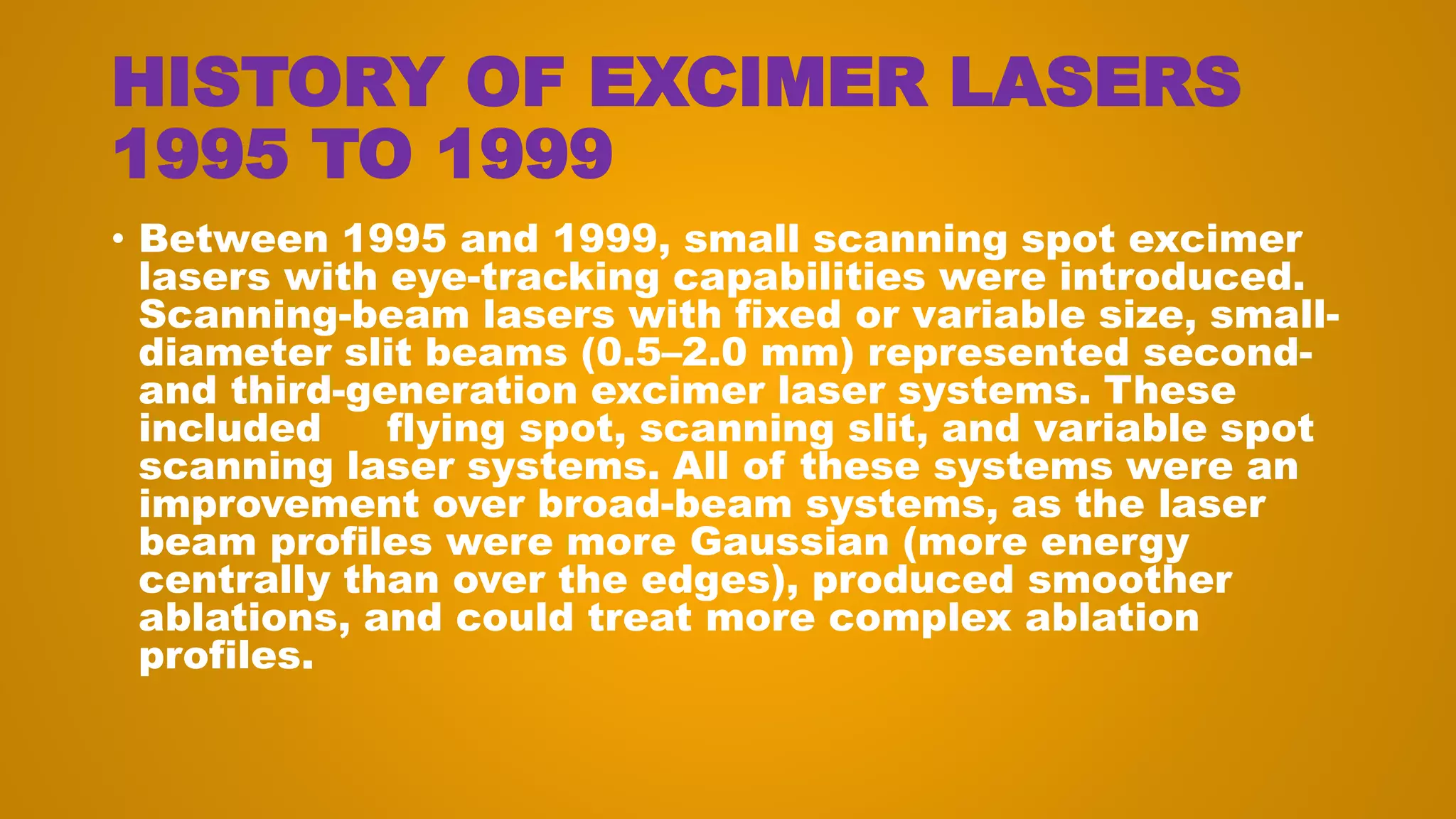 HISTORY OF EXCIMER LASERS 1995 TO 1999

• Between 1995 and 1999, small scanning spot excimer lasers with eye-tracking capabilities were introduced. Scanning-beam lasers with fixed or variable size, small-diameter slit beams (0.5–2.0 mm) represented second- and third-generation excimer laser systems. These included flying spot, scanning slit, and variable spot scanning laser systems. All of these systems were an improvement over broad-beam systems, as the laser beam profiles were more Gaussian (more energy centrally than over the edges), produced smoother ablations, and could treat more complex ablation profiles.